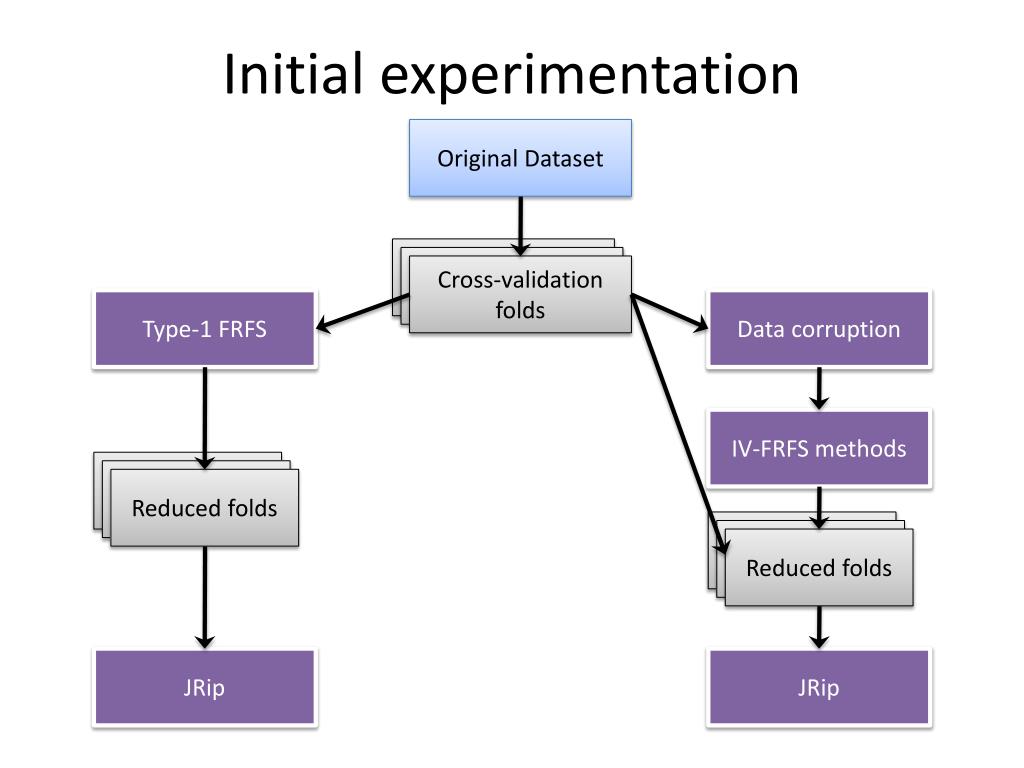 Initial experimentation

Original Dataset

Cross-validation folds

Type-1 FRFS

Data corruption

IV-FRFS methods

Reduced folds

Reduced folds

JRip

JRip